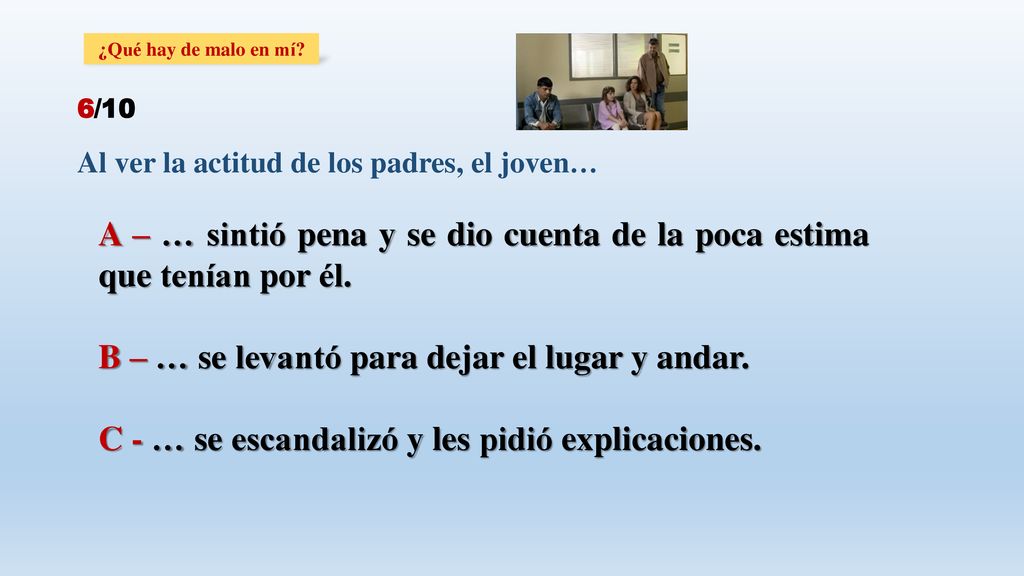 ¿Qué hay de malo en mí?

6/10

Al ver la actitud de los padres, el joven…

A – … sintió pena y se dio cuenta de la poca estima que tenían por él.

B – … se levantó para dejar el lugar y andar.

C - … se escandalizó y les pidió explicaciones.